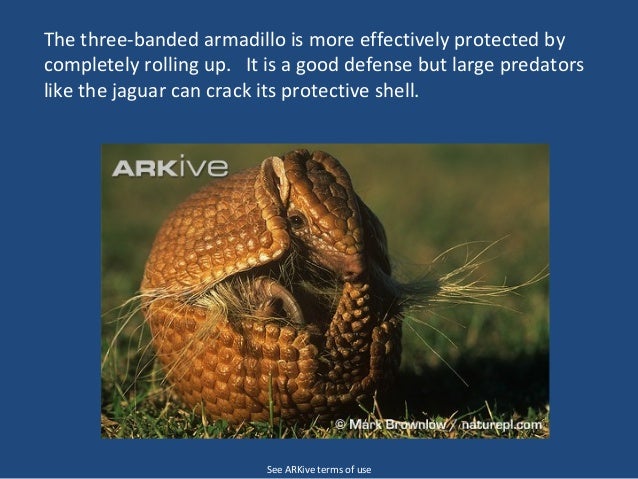 The three-banded armadillo is more effectively protected by completely rolling up. It is a good defense but large predators like the jaguar can crack its protective shell.

ARKive

© Mark Brownlow / naturepl.com

See ARKive terms of use